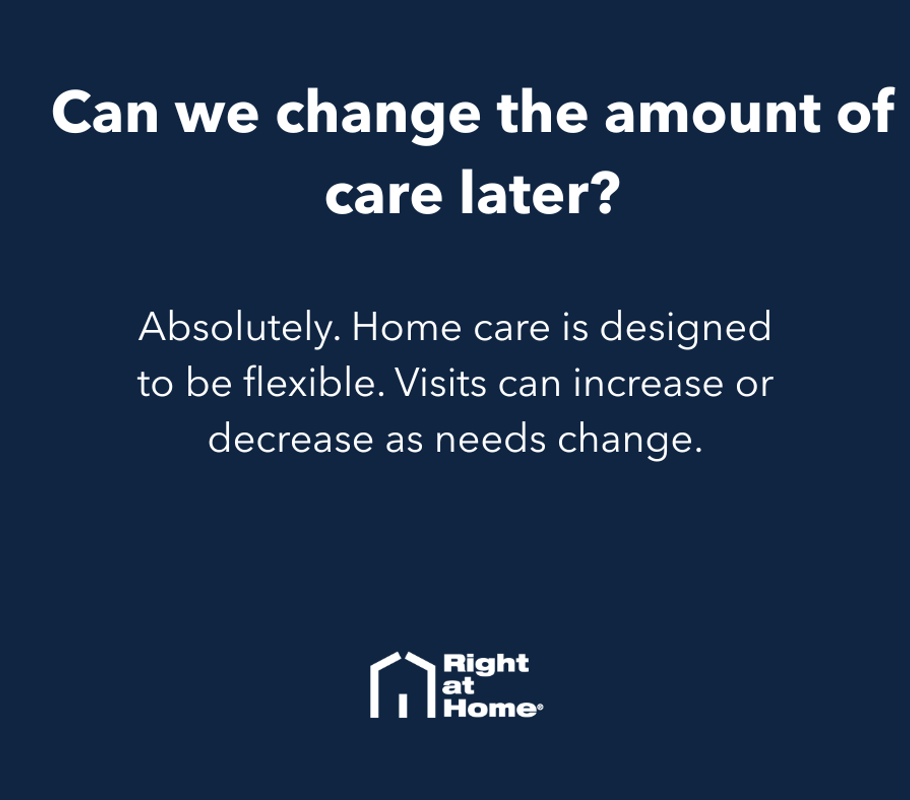 Can we change the amount of care later?

Absolutely. Home care is designed to be flexible. Visits can increase or decrease as needs change.

Right at Home®